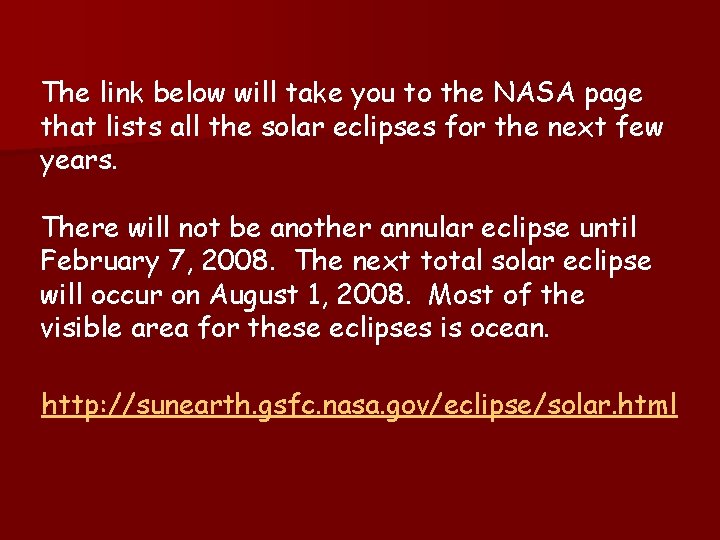 The link below will take you to the NASA page that lists all the solar eclipses for the next few years.

There will not be another annular eclipse until February 7, 2008. The next total solar eclipse will occur on August 1, 2008. Most of the visible area for these eclipses is ocean.

http://sunearth.gsfc.nasa.gov/eclipse/solar.html